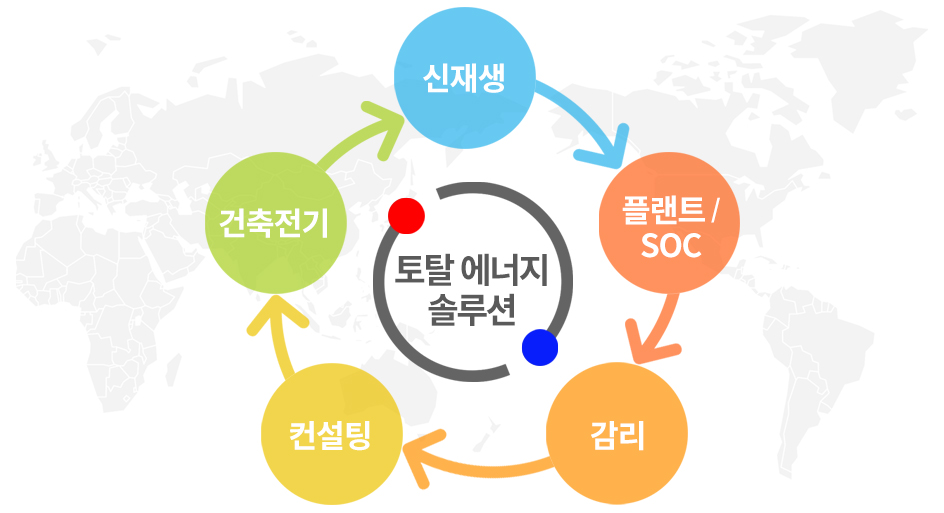 신재생

플랜트 / SOC

감리

컨설팅

건축전기

토탈 에너지 솔루션